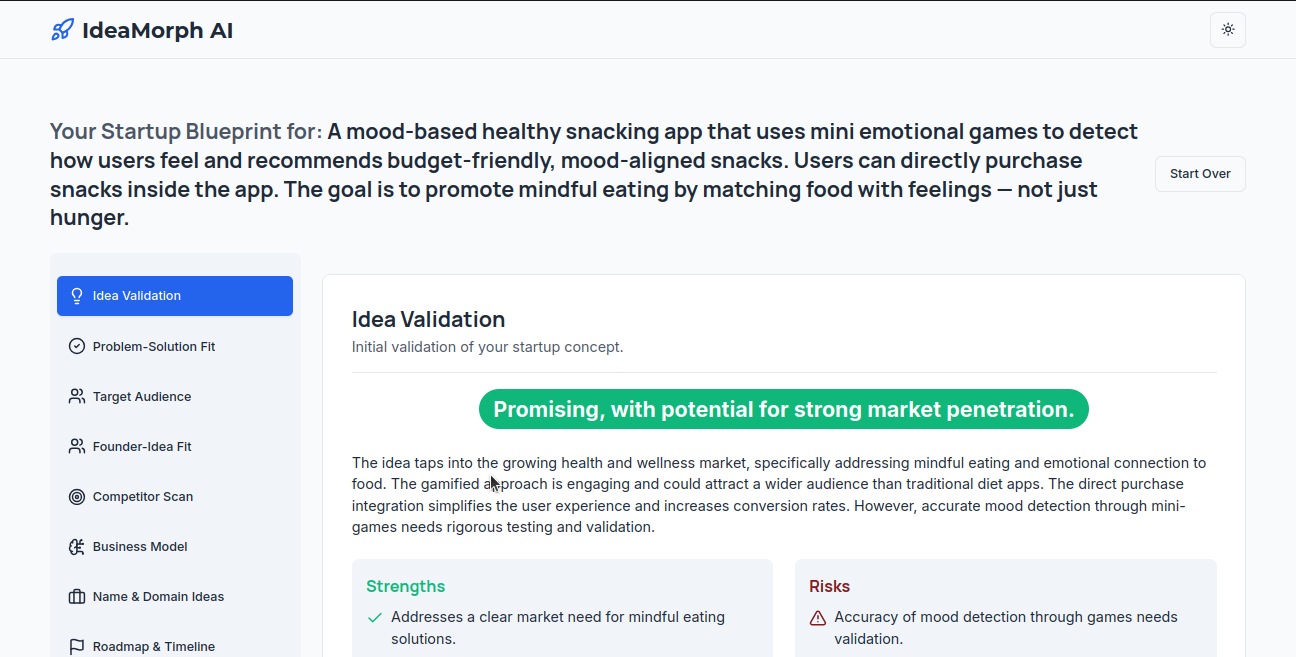 IdeaMorph AI

Your Startup Blueprint for: A mood-based healthy snacking app that uses mini emotional games to detect how users feel and recommends budget-friendly, mood-aligned snacks. Users can directly purchase snacks inside the app. The goal is to promote mindful eating by matching food with feelings — not just hunger.

Start Over

Idea Validation
Problem-Solution Fit
Target Audience
Founder-Idea Fit
Competitor Scan
Business Model
Name & Domain Ideas
Roadmap & Timeline

Idea Validation
Initial validation of your startup concept.

Promising, with potential for strong market penetration.

The idea taps into the growing health and wellness market, specifically addressing mindful eating and emotional connection to food. The gamified approach is engaging and could attract a wider audience than traditional diet apps. The direct purchase integration simplifies the user experience and increases conversion rates. However, accurate mood detection through mini-games needs rigorous testing and validation.

Strengths
Addresses a clear market need for mindful eating solutions.

Risks
Accuracy of mood detection through games needs validation.